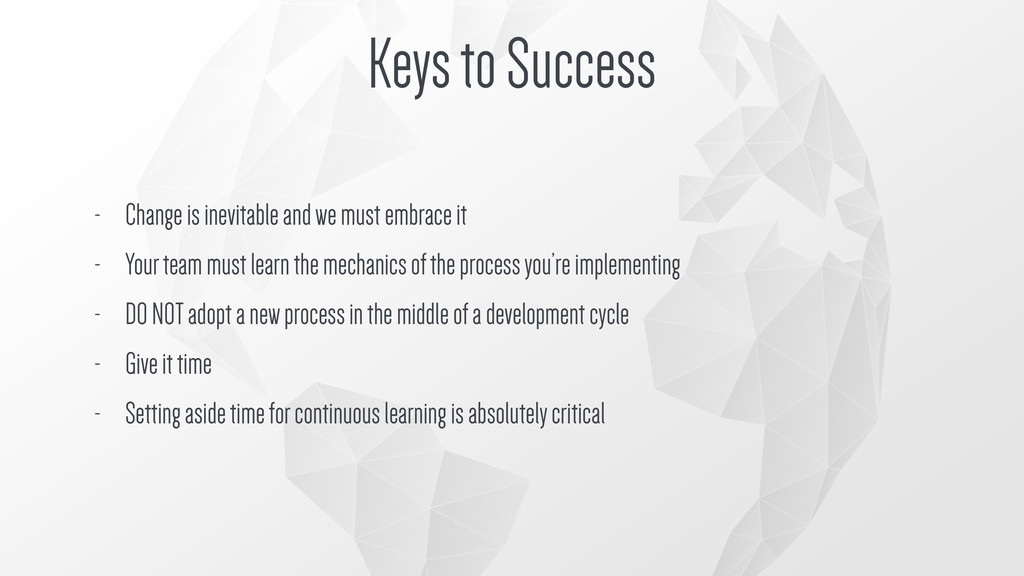 Keys to Success

- Change is inevitable and we must embrace it
- Your team must learn the mechanics of the process you're implementing
- DO NOT adopt a new process in the middle of a development cycle
- Give it time
- Setting aside time for continuous learning is absolutely critical